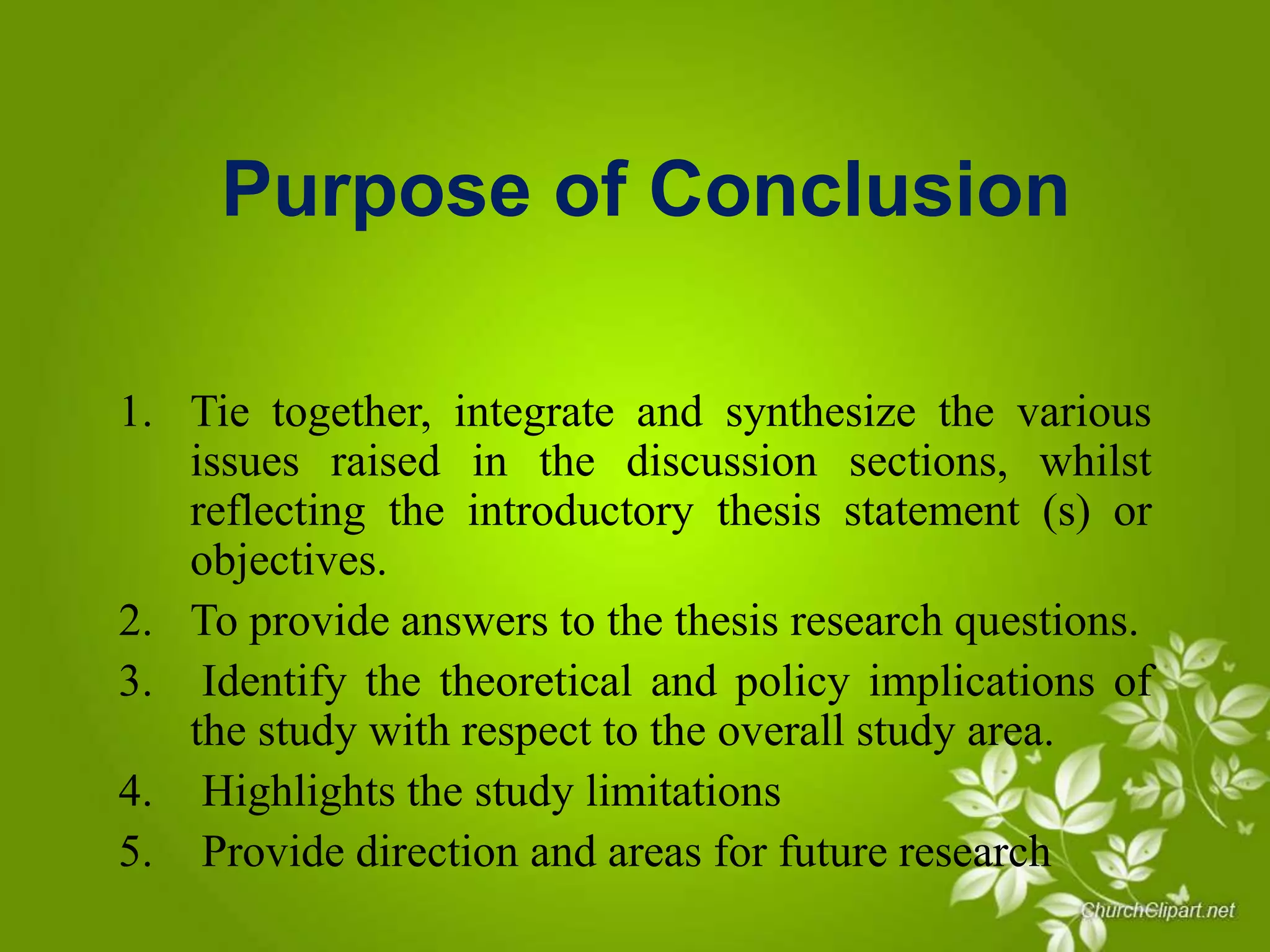 Purpose of Conclusion

1. Tie together, integrate and synthesize the various issues raised in the discussion sections, whilst reflecting the introductory thesis statement (s) or objectives.
2. To provide answers to the thesis research questions.
3. Identify the theoretical and policy implications of the study with respect to the overall study area.
4. Highlights the study limitations
5. Provide direction and areas for future research

ChurchClipart.net